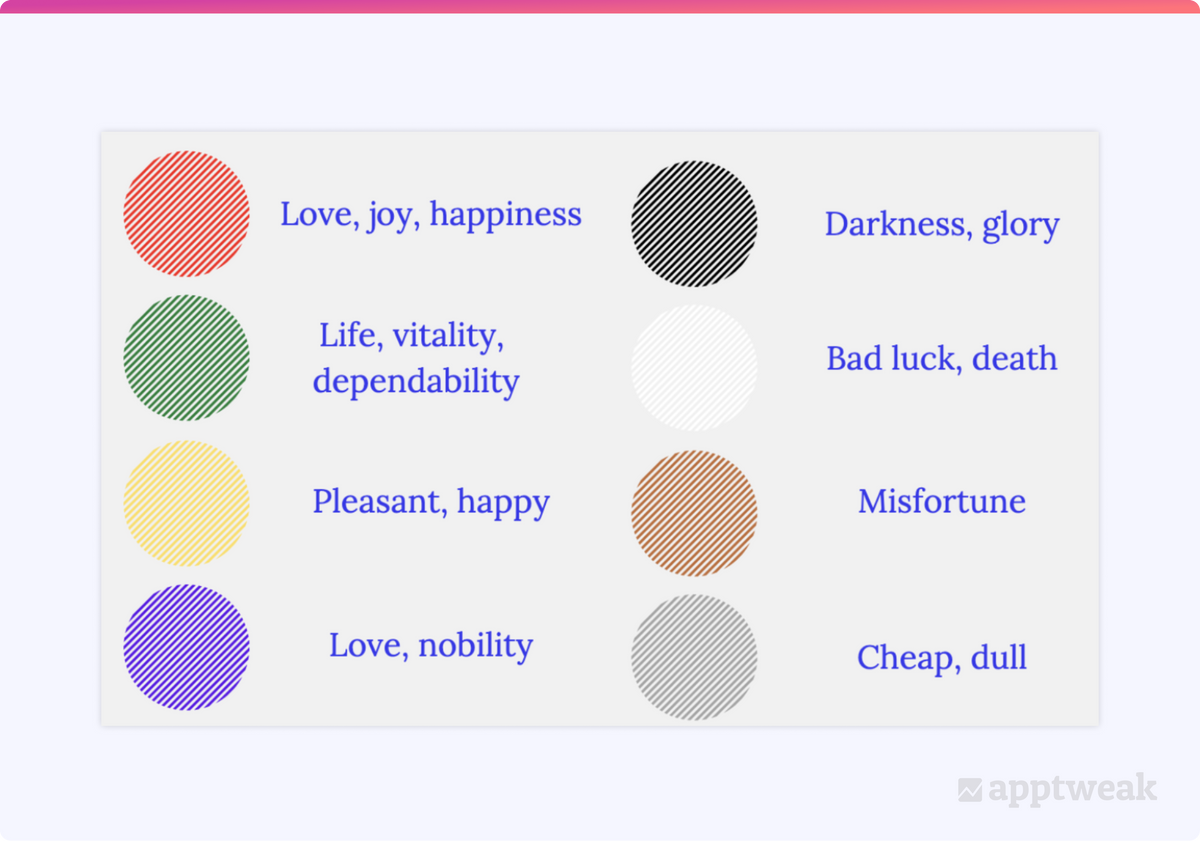 Love, joy, happiness

Life, vitality, dependability

Pleasant, happy

Love, nobility

Darkness, glory

Bad luck, death

Misfortune

Cheap, dull

apptweak